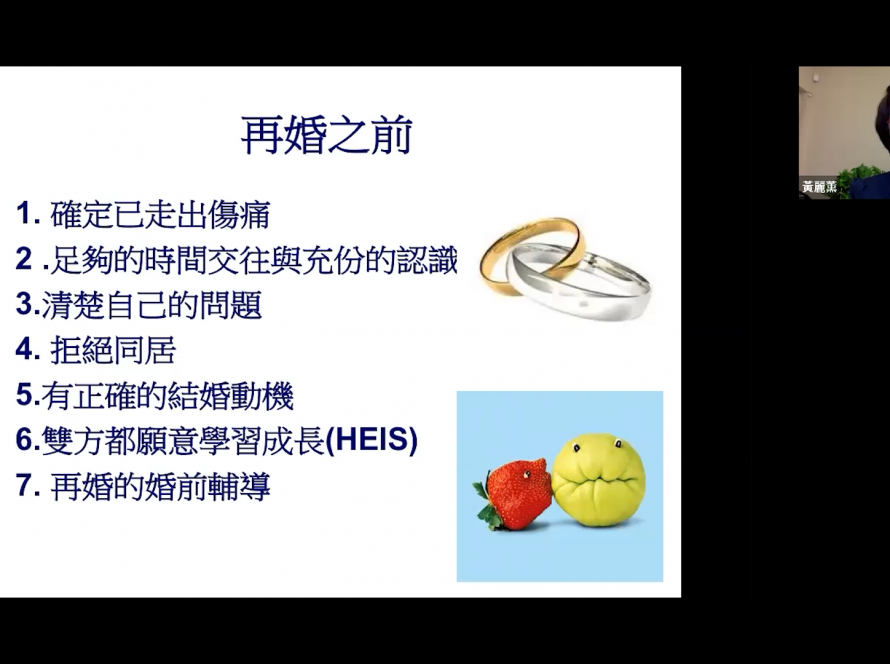 再婚之前

1. 確定已走出傷痛
2 .足夠的時間交往與充份的認識
3.清楚自己的問題
4. 拒絕同居
5.有正確的結婚動機
6.雙方都願意學習成長(HEIS)
7. 再婚的婚前輔導

黃麗薰